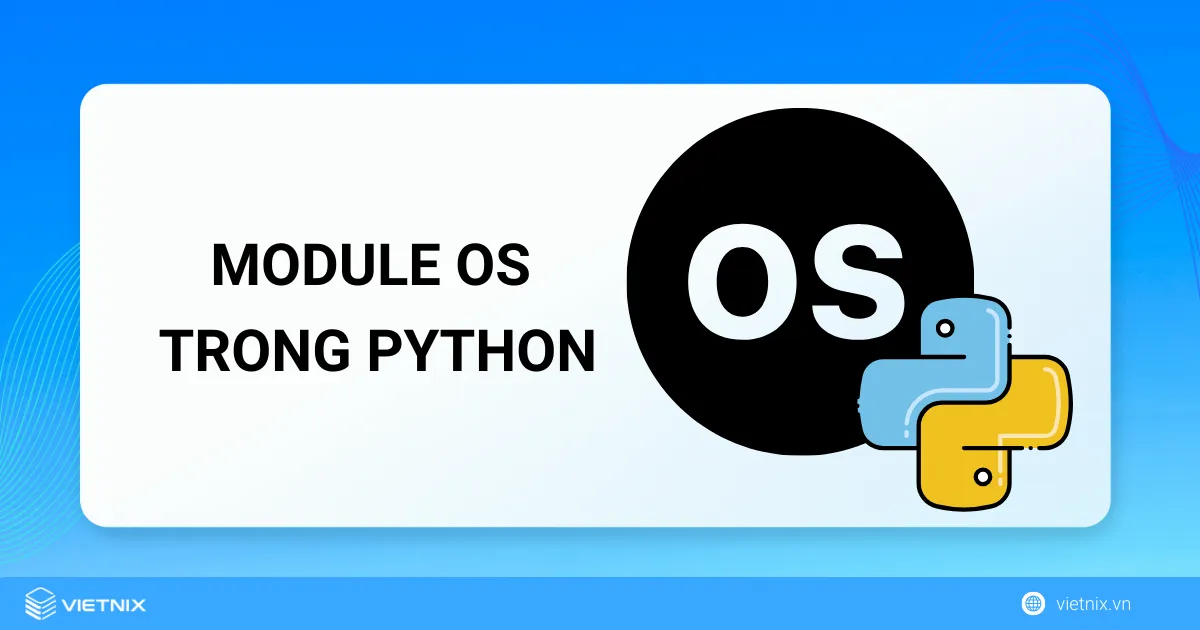 MODULE OS
TRONG PYTHON

OS

VIETNIX

vietnix.vn